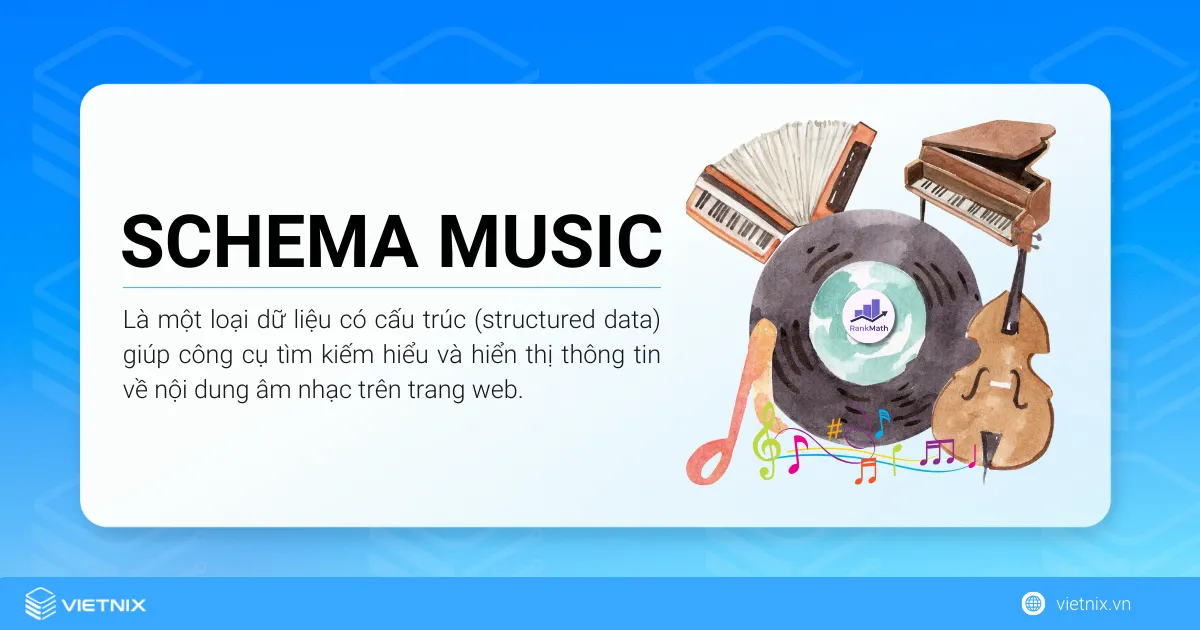 SCHEMA MUSIC

Là một loại dữ liệu có cấu trúc (structured data) giúp công cụ tìm kiếm hiểu và hiển thị thông tin về nội dung âm nhạc trên trang web.

RankMath

VIETNIX

vietnix.vn